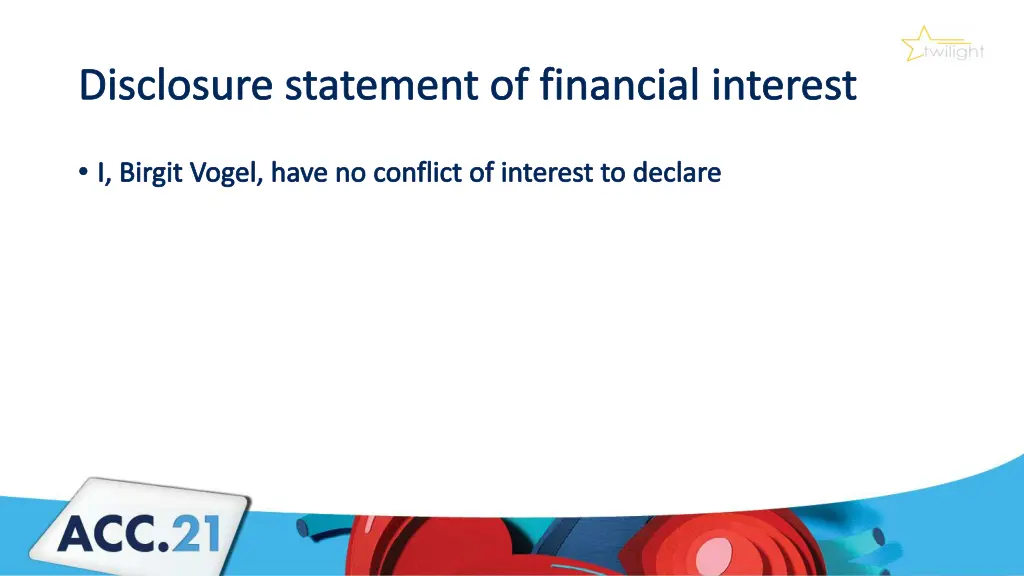 twilight

Disclosure statement of financial interest

• I, Birgit Vogel, have no conflict of interest to declare

ACC.21